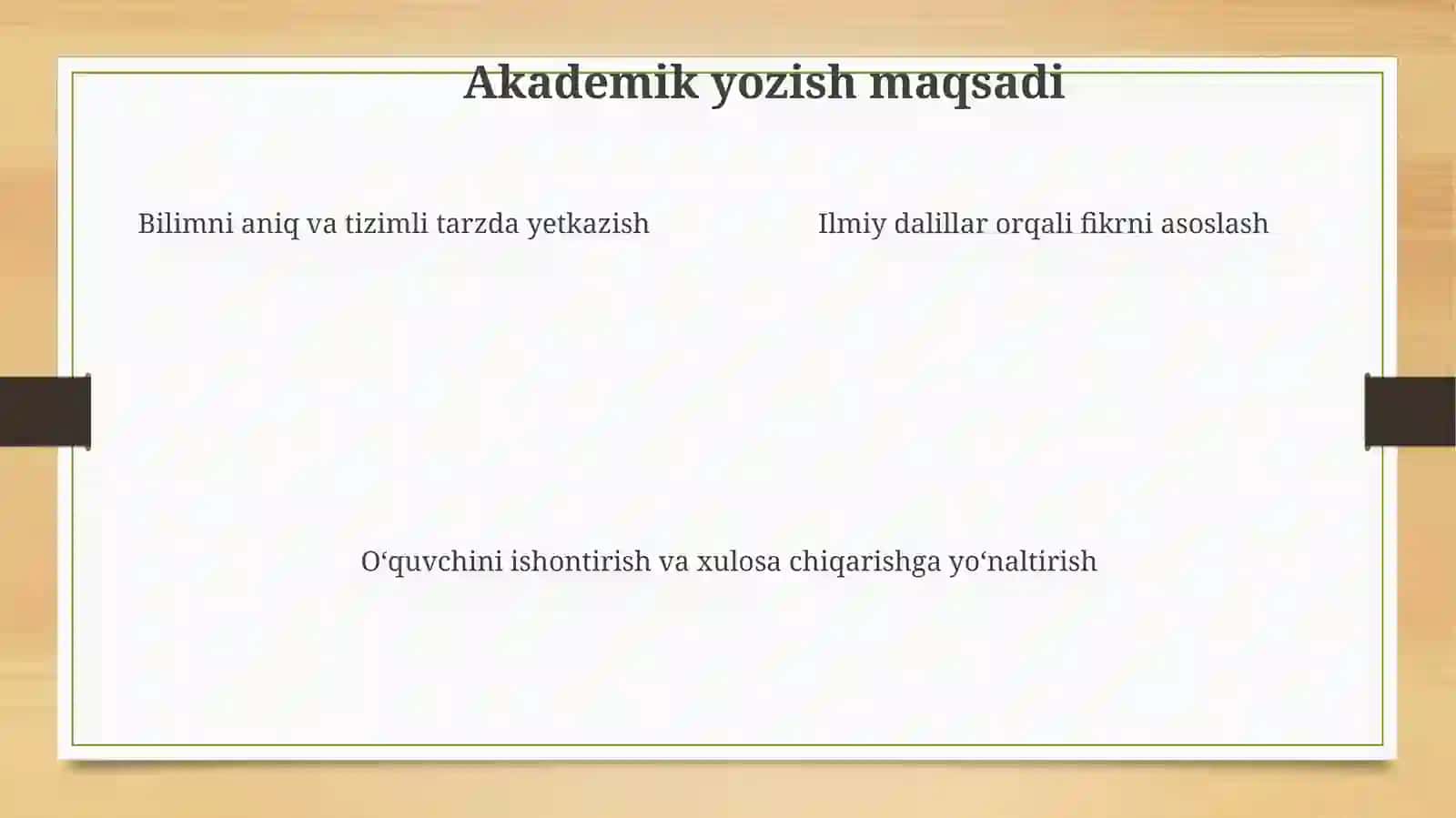 Akademik yozish maqsadi

Bilimni aniq va tizimli tarzda yetkazish

Ilmiy dalillar orqali fikrni asoslash

O‘quvchini ishontirish va xulosa chiqarishga yo‘naltirish